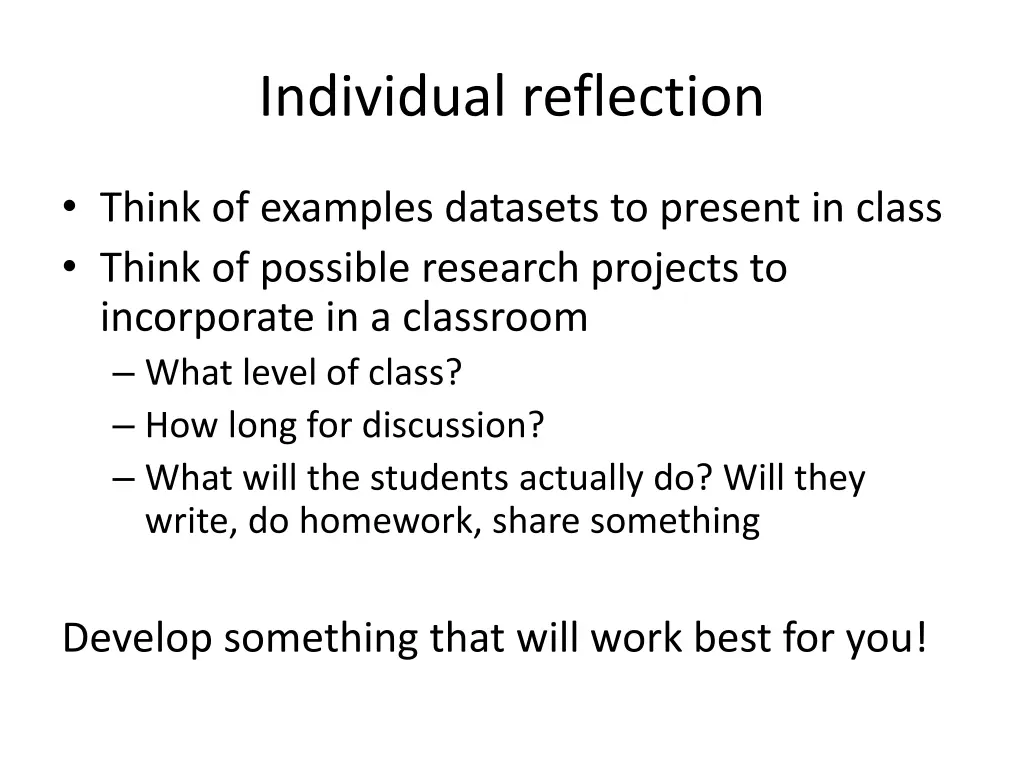 Individual reflection

• Think of examples datasets to present in class
• Think of possible research projects to incorporate in a classroom
– What level of class?
– How long for discussion?
– What will the students actually do? Will they write, do homework, share something

Develop something that will work best for you!